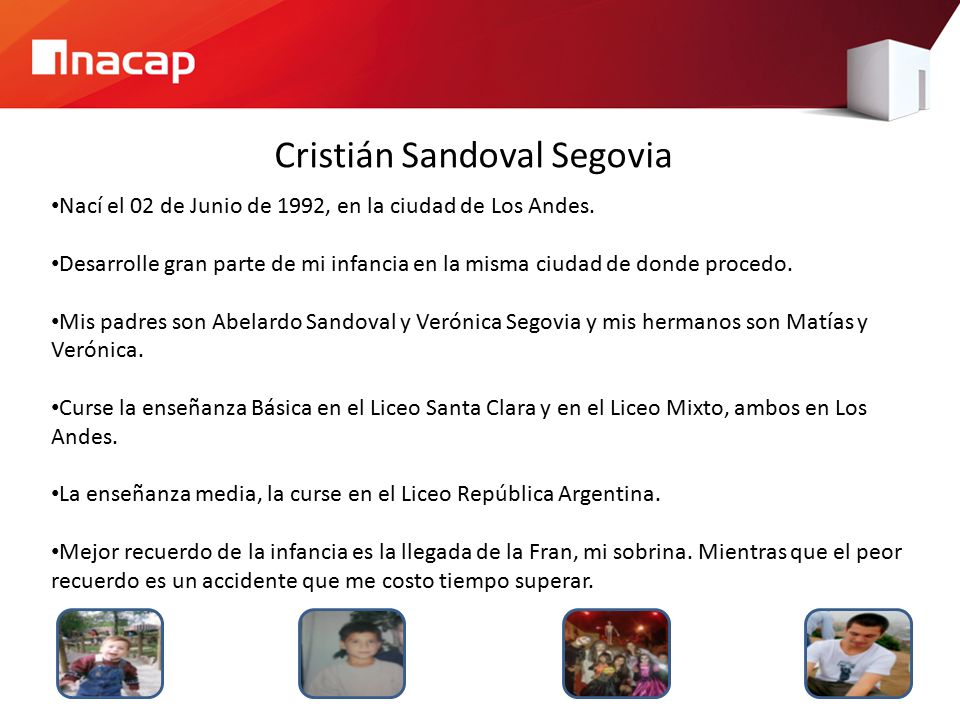 inacap

Cristián Sandoval Segovia

•Nací el 02 de Junio de 1992, en la ciudad de Los Andes.

•Desarrolle gran parte de mi infancia en la misma ciudad de donde procedo.

•Mis padres son Abelardo Sandoval y Verónica Segovia y mis hermanos son Matías y Verónica.

•Curse la enseñanza Básica en el Liceo Santa Clara y en el Liceo Mixto, ambos en Los Andes.

•La enseñanza media, la curse en el Liceo República Argentina.

•Mejor recuerdo de la infancia es la llegada de la Fran, mi sobrina. Mientras que el peor recuerdo es un accidente que me costo tiempo superar.